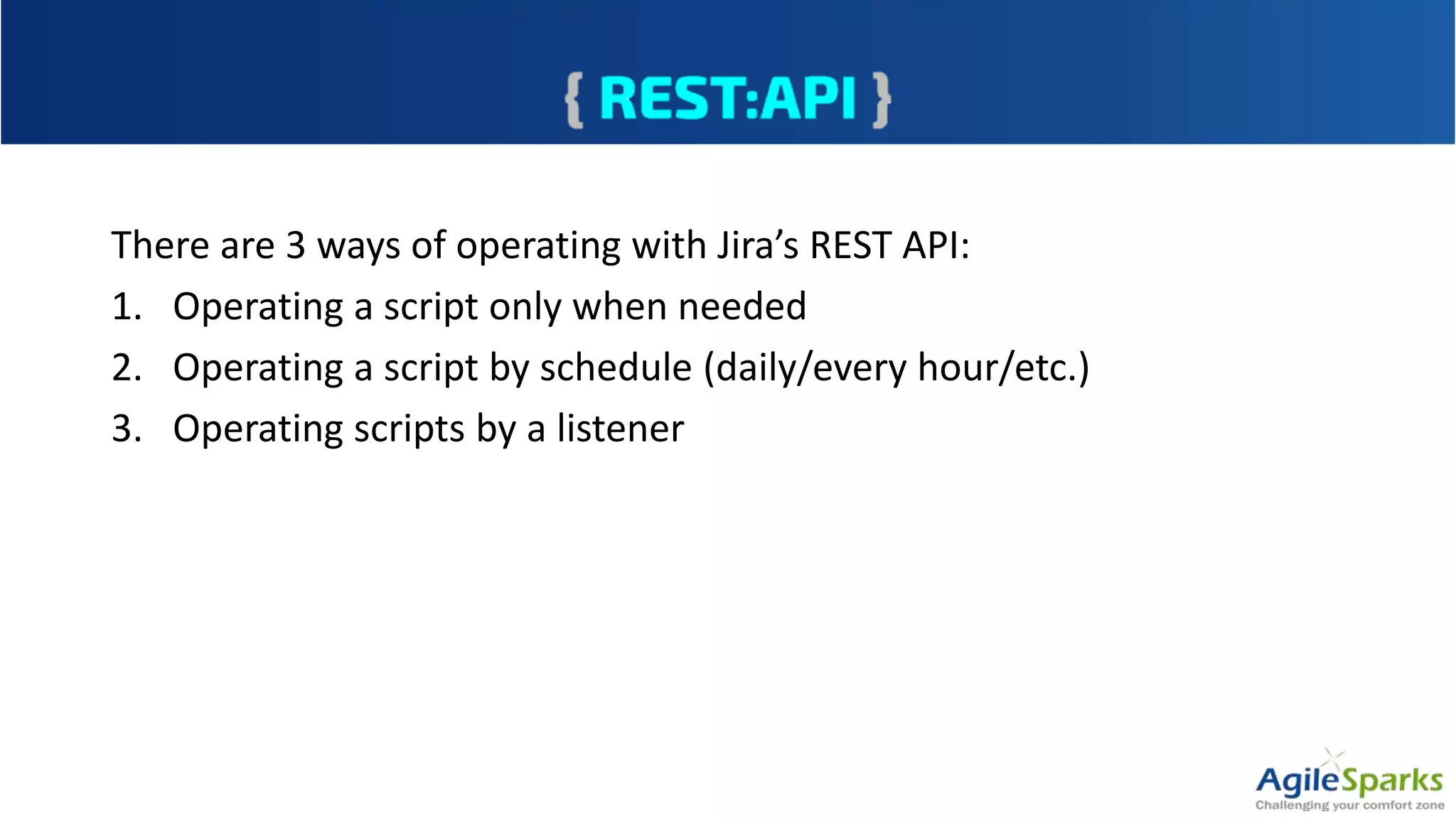 { REST:API }

There are 3 ways of operating with Jira’s REST API:

1. Operating a script only when needed
2. Operating a script by schedule (daily/every hour/etc.)
3. Operating scripts by a listener

AgileSparks
Challenging your comfort zone